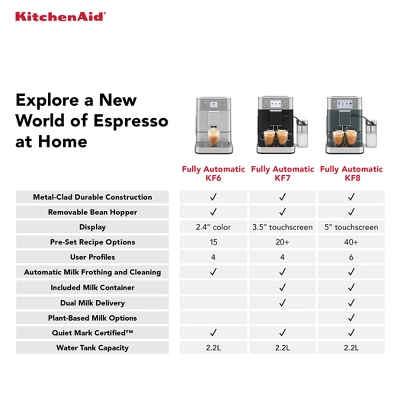 KitchenAid®

Explore a New World of Espresso at Home

| | Fully Automatic KF6 | Fully Automatic KF7 | Fully Automatic KF8 |
|---|---|---|---|
| Metal-Clad Durable Construction | ✓ | ✓ | ✓ |
| Removable Bean Hopper | ✓ | ✓ | ✓ |
| Display | 2.4" color | 3.5" touchscreen | 5" touchscreen |
| Pre-Set Recipe Options | 15 | 20+ | 40+ |
| User Profiles | 4 | 4 | 6 |
| Automatic Milk Frothing and Cleaning | ✓ | ✓ | ✓ |
| Included Milk Container | | ✓ | ✓ |
| Dual Milk Delivery | | ✓ | ✓ |
| Plant-Based Milk Options | | | ✓ |
| Quiet Mark Certified™ | ✓ | ✓ | ✓ |
| Water Tank Capacity | 2.2L | 2.2L | 2.2L |